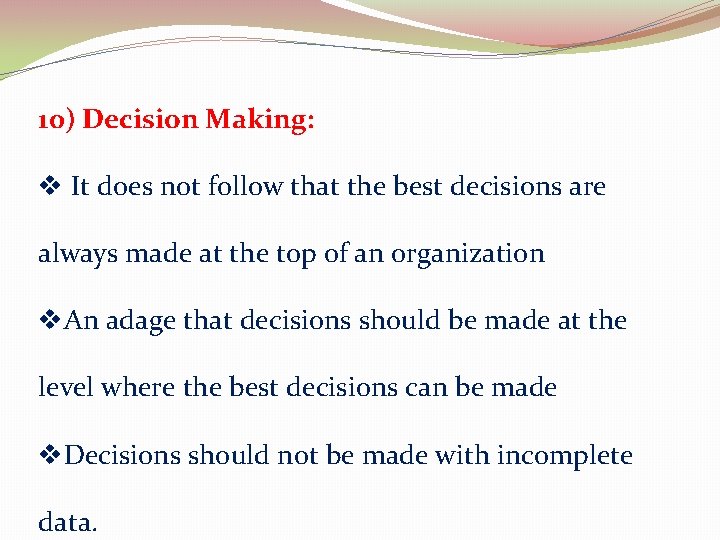 10) Decision Making:

❖ It does not follow that the best decisions are always made at the top of an organization

❖An adage that decisions should be made at the level where the best decisions can be made

❖Decisions should not be made with incomplete data.